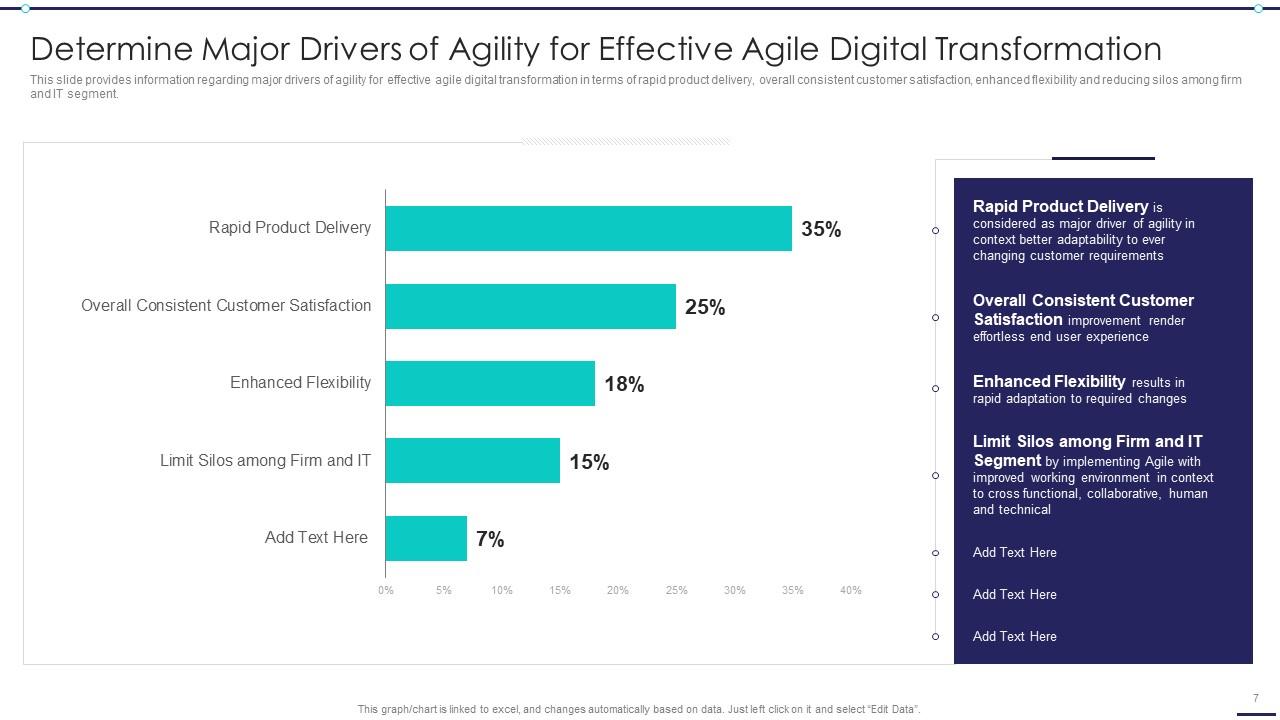 Determine Major Drivers of Agility for Effective Agile Digital Transformation

This slide provides information regarding major drivers of agility for effective agile digital transformation in terms of rapid product delivery, overall consistent customer satisfaction, enhanced flexibility and reducing silos among firm and IT segment.

Rapid Product Delivery 35%
Overall Consistent Customer Satisfaction 25%
Enhanced Flexibility 18%
Limit Silos among Firm and IT 15%
Add Text Here 7%

0% 5% 10% 15% 20% 25% 30% 35% 40%

Rapid Product Delivery is considered as major driver of agility in context better adaptability to ever changing customer requirements

Overall Consistent Customer Satisfaction improvement render effortless end user experience

Enhanced Flexibility results in rapid adaptation to required changes

Limit Silos among Firm and IT Segment by implementing Agile with improved working environment in context to cross functional, collaborative, human and technical

Add Text Here

Add Text Here

Add Text Here

This graph/chart is linked to excel, and changes automatically based on data. Just left click on it and select "Edit Data".

7